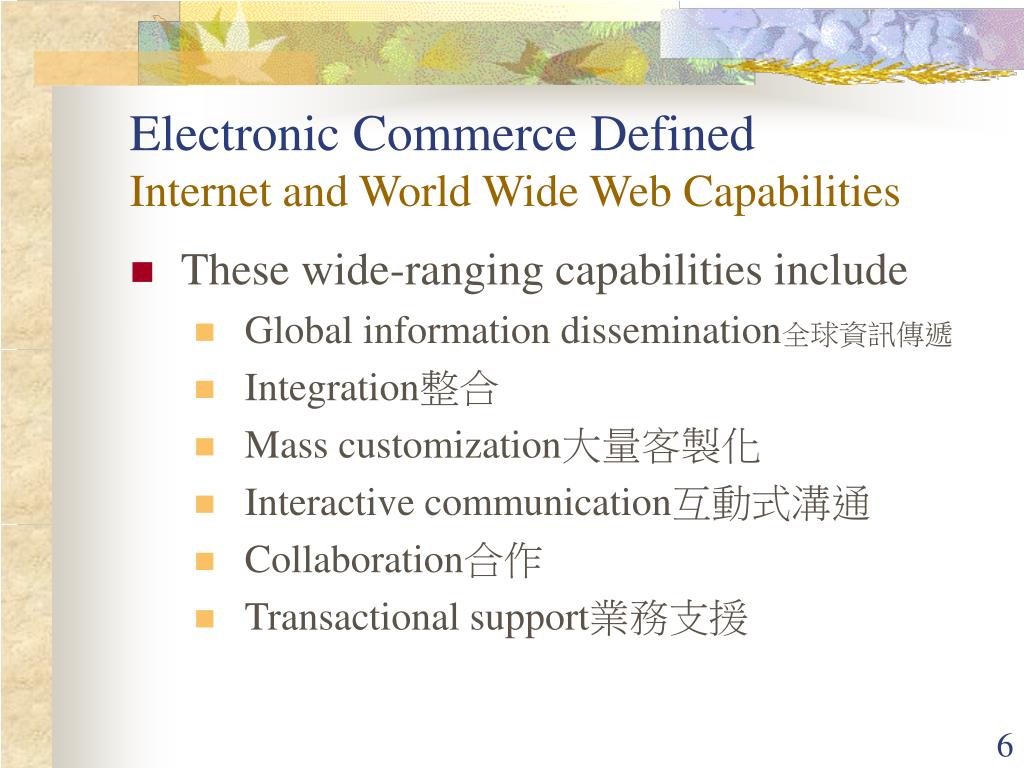 Electronic Commerce Defined
Internet and World Wide Web Capabilities

- These wide-ranging capabilities include
  - Global information dissemination全球資訊傳遞
  - Integration整合
  - Mass customization大量客製化
  - Interactive communication互動式溝通
  - Collaboration合作
  - Transactional support業務支援

6